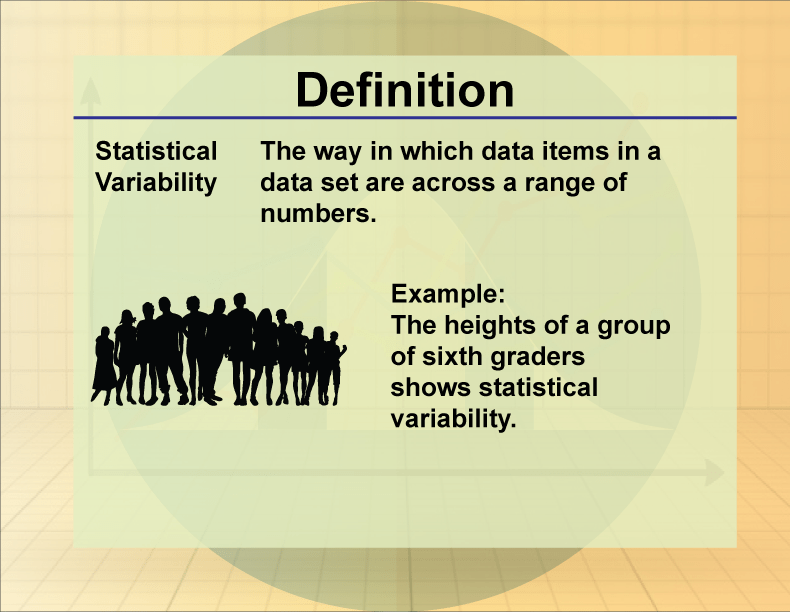 Definition

Statistical Variability

The way in which data items in a data set are across a range of numbers.

Example:
The heights of a group of sixth graders shows statistical variability.